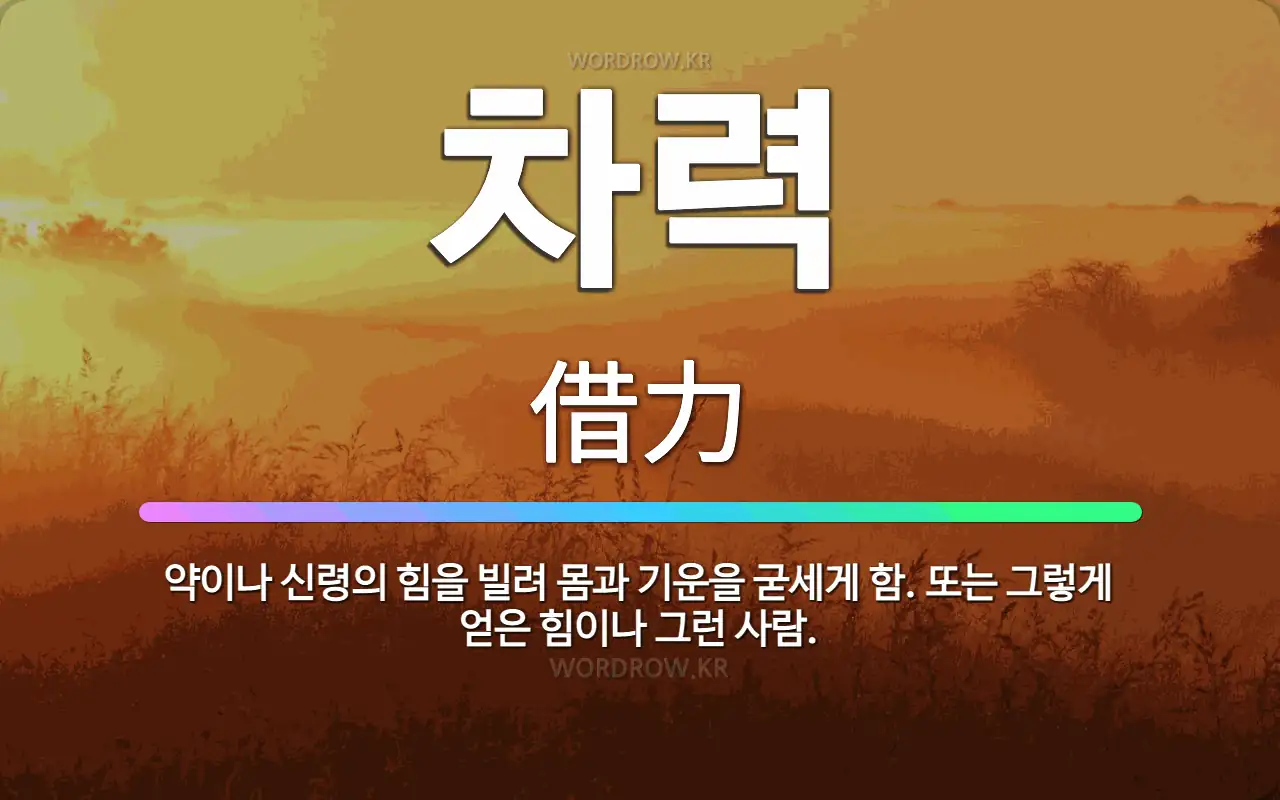 WORDROW.KR

차력

借力

약이나 신령의 힘을 빌려 몸과 기운을 굳세게 함. 또는 그렇게 얻은 힘이나 그런 사람.

WORDROW.KR